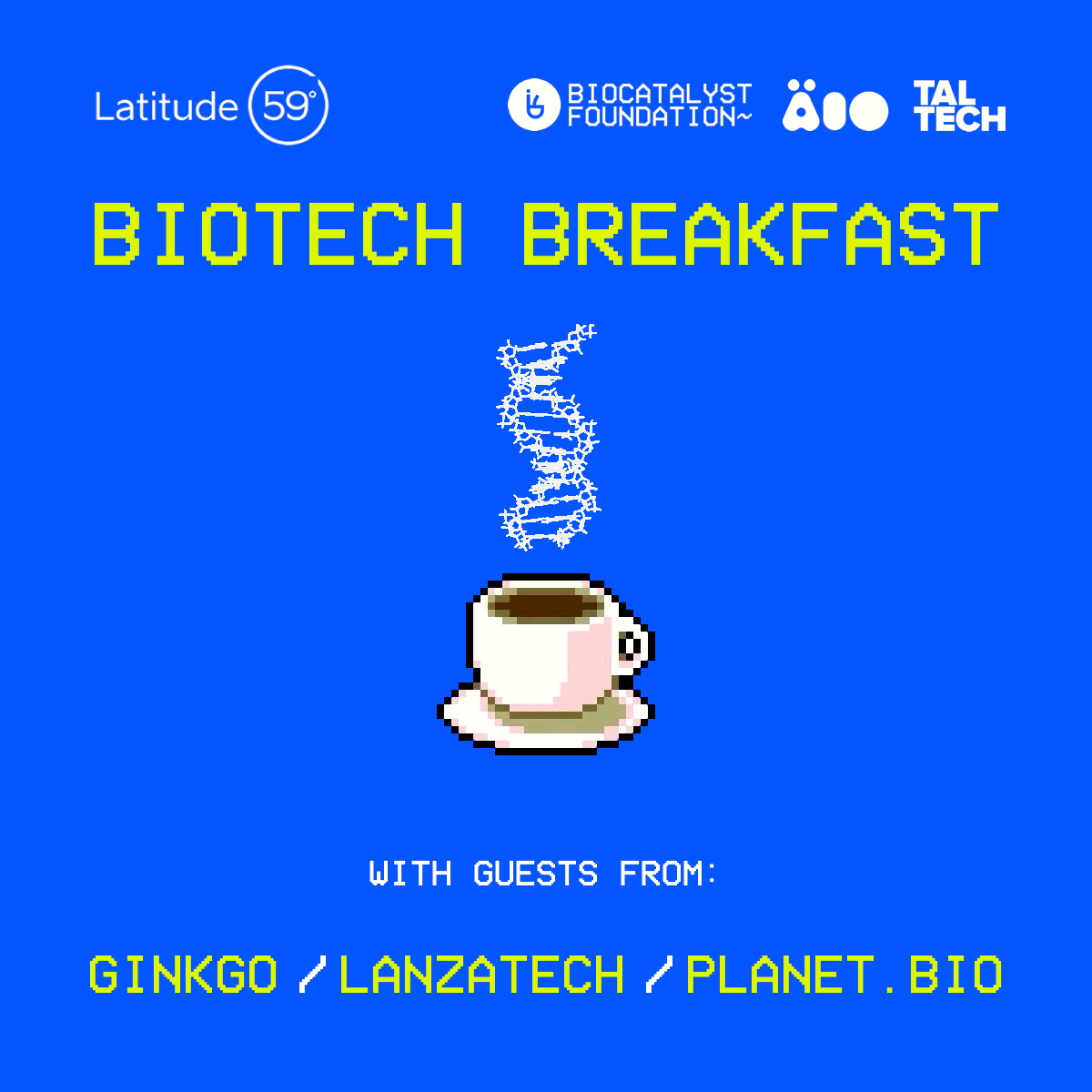 Latitude 59°

BIOCATALYST FOUNDATION~

ÄIO

TAL TECH

BIOTECH BREAKFAST

WITH GUESTS FROM:

GINKGO / LANZATECH / PLANET.BIO